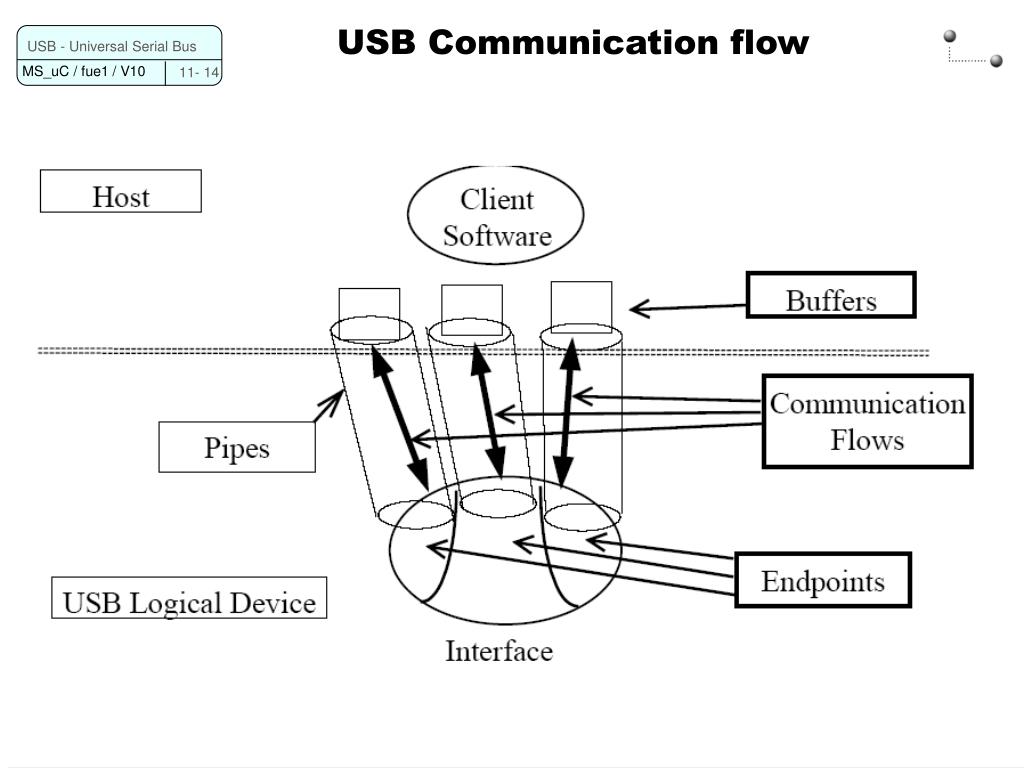 USB - Universal Serial Bus

MS_uC / fue1 / V10

11- 14

USB Communication flow

Host

Client Software

Buffers

Communication Flows

Pipes

Endpoints

USB Logical Device

Interface